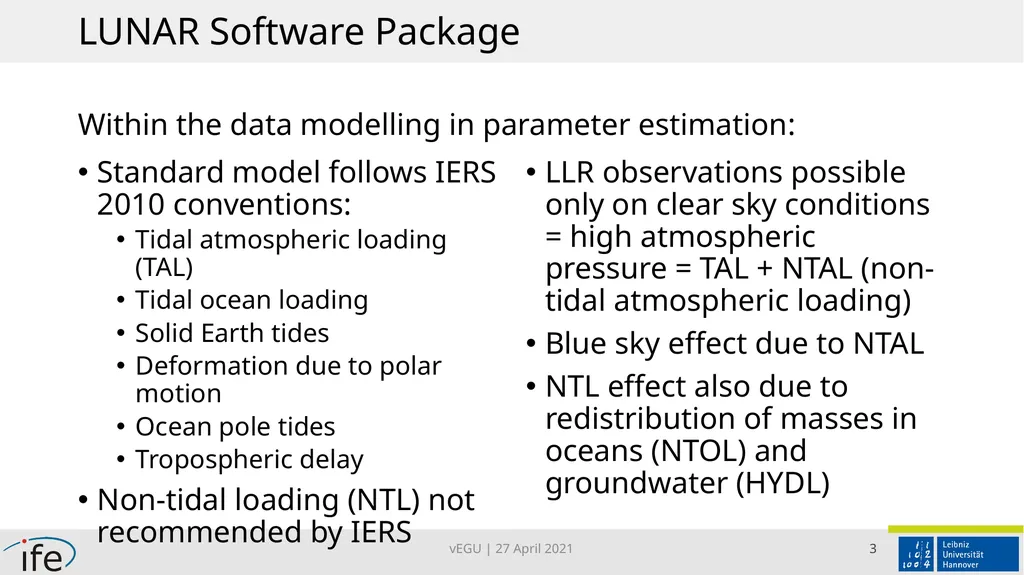 LUNAR Software Package

Within the data modelling in parameter estimation:

• Standard model follows IERS 2010 conventions:
  • Tidal atmospheric loading (TAL)
  • Tidal ocean loading
  • Solid Earth tides
  • Deformation due to polar motion
  • Ocean pole tides
  • Tropospheric delay
• Non-tidal loading (NTL) not recommended by IERS

• LLR observations possible only on clear sky conditions = high atmospheric pressure = TAL + NTAL (non-tidal atmospheric loading)
• Blue sky effect due to NTAL
• NTL effect also due to redistribution of masses in oceans (NTOL) and groundwater (HYDL)

ife

vEGU | 27 April 2021

3

Leibniz Universität Hannover